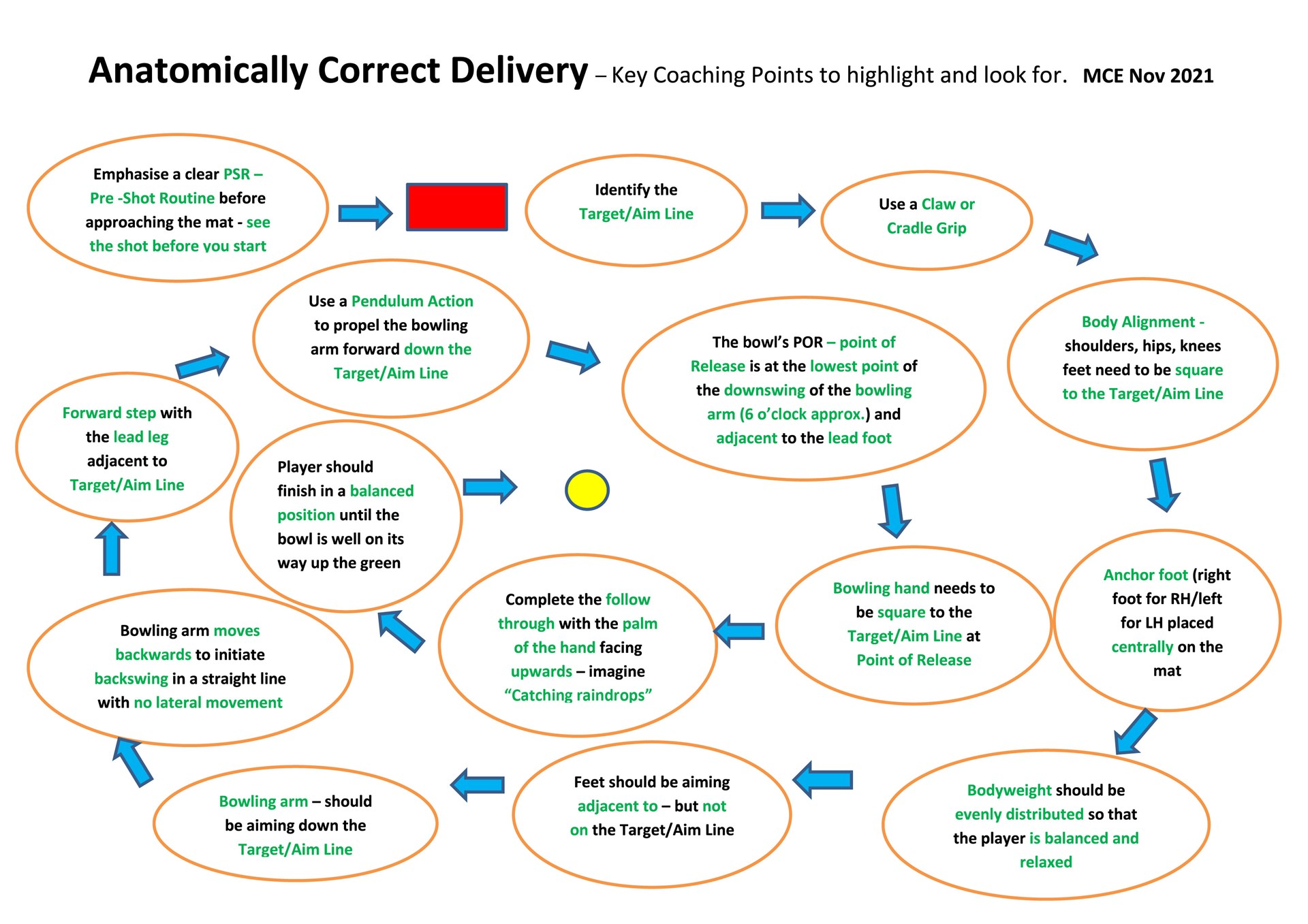 Anatomically Correct Delivery – Key Coaching Points to highlight and look for. MCE Nov 2021

Emphasise a clear PSR – Pre -Shot Routine before approaching the mat - see the shot before you start

Identify the Target/Aim Line

Use a Claw or Cradle Grip

Body Alignment - shoulders, hips, knees feet need to be square to the Target/Aim Line

Anchor foot (right foot for RH/left for LH placed centrally on the mat

Bodyweight should be evenly distributed so that the player is balanced and relaxed

Feet should be aiming adjacent to – but not on the Target/Aim Line

Bowling arm – should be aiming down the Target/Aim Line

Bowling arm moves backwards to initiate backswing in a straight line with no lateral movement

Forward step with the lead leg adjacent to Target/Aim Line

Use a Pendulum Action to propel the bowling arm forward down the Target/Aim Line

The bowl's POR – point of Release is at the lowest point of the downswing of the bowling arm (6 o'clock approx.) and adjacent to the lead foot

Bowling hand needs to be square to the Target/Aim Line at Point of Release

Complete the follow through with the palm of the hand facing upwards – imagine "Catching raindrops"

Player should finish in a balanced position until the bowl is well on its way up the green